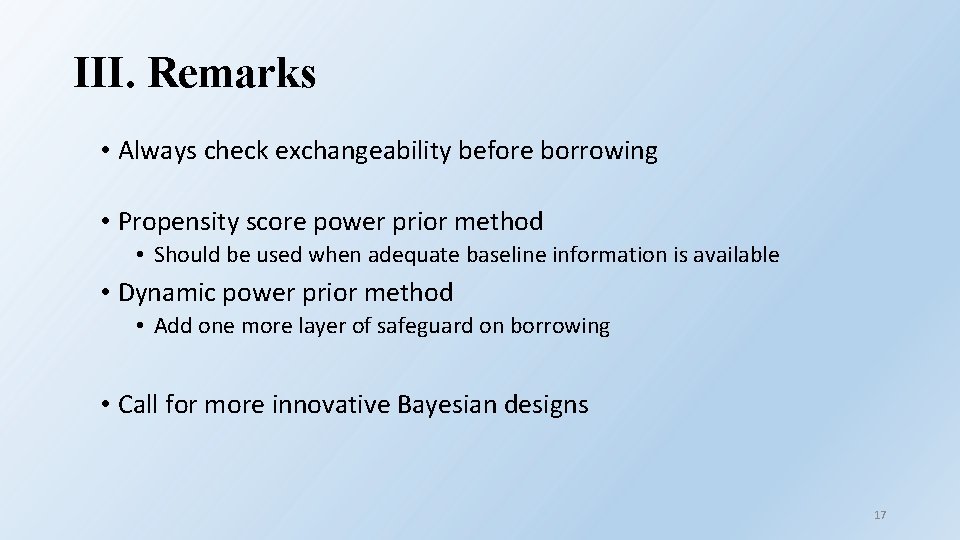 III. Remarks

• Always check exchangeability before borrowing

• Propensity score power prior method
  • Should be used when adequate baseline information is available

• Dynamic power prior method
  • Add one more layer of safeguard on borrowing

• Call for more innovative Bayesian designs

17